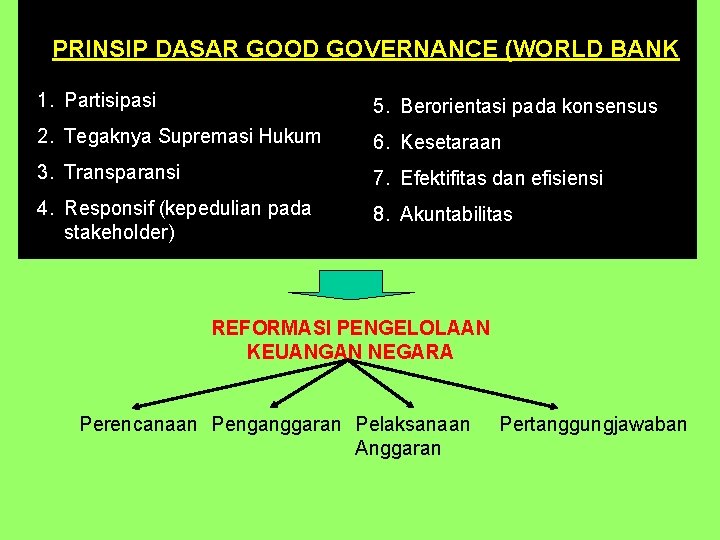 PRINSIP DASAR GOOD GOVERNANCE (WORLD BANK

1. Partisipasi
2. Tegaknya Supremasi Hukum
3. Transparansi
4. Responsif (kepedulian pada stakeholder)

5. Berorientasi pada konsensus
6. Kesetaraan
7. Efektifitas dan efisiensi
8. Akuntabilitas

REFORMASI PENGELOLAAN KEUANGAN NEGARA

Perencanaan

Penganggaran

Pelaksanaan Anggaran

Pertanggungjawaban